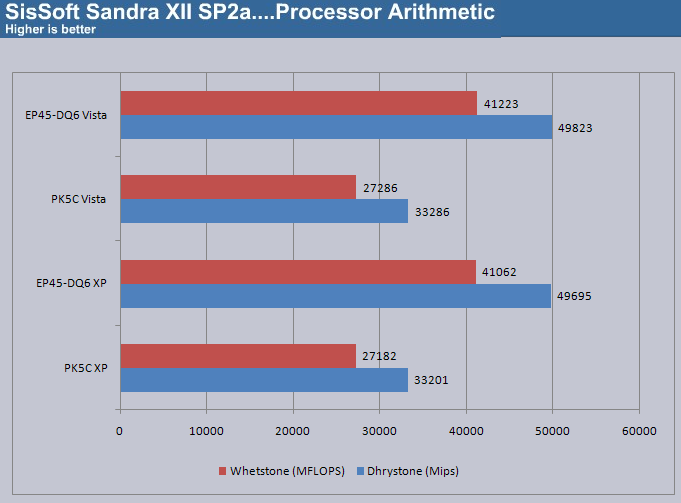 SisSoft Sandra XII SP2a....Processor Arithmetic
Higher is better

EP45-DQ6 Vista
41223
49823

PK5C Vista
27286
33286

EP45-DQ6 XP
41062
49695

PK5C XP
27182
33201

0
10000
20000
30000
40000
50000
60000

Whetstone (MFLOPS)
Dhrystone (Mips)